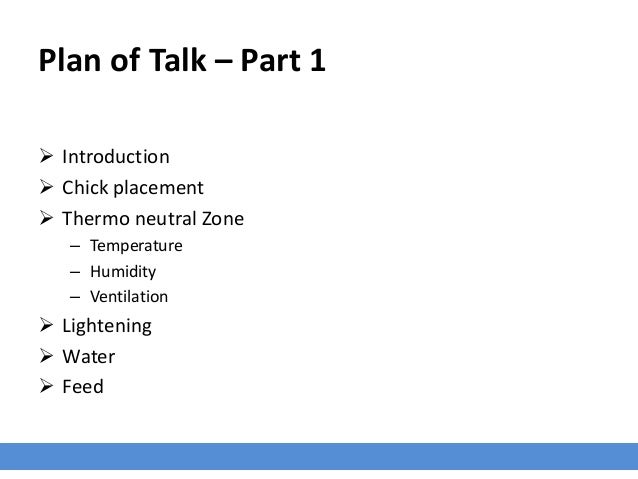 Plan of Talk – Part 1

➢ Introduction
➢ Chick placement
➢ Thermo neutral Zone
– Temperature
– Humidity
– Ventilation
➢ Lightening
➢ Water
➢ Feed